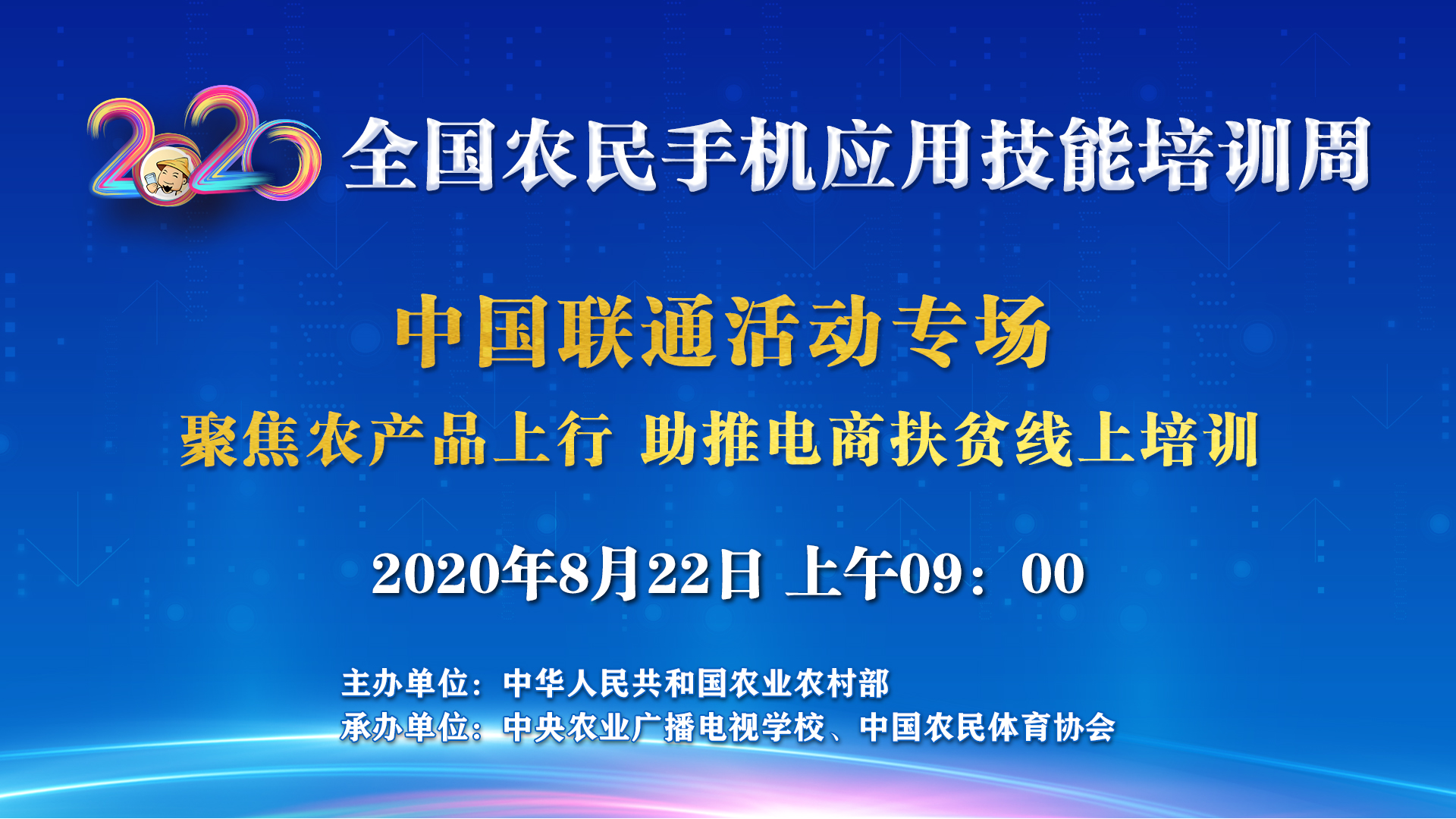 2020 全国农民手机应用技能培训周

中国联通活动专场

聚焦农产品上行 助推电商扶贫线上培训

2020年8月22日 上午09：00

主办单位：中华人民共和国农业农村部
承办单位：中央农业广播电视学校、中国农民体育协会